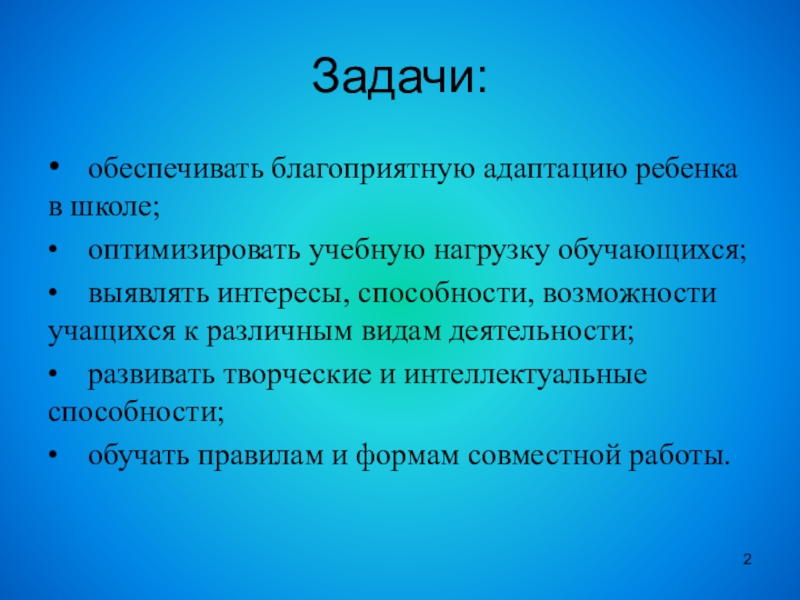 Задачи:

• обеспечивать благоприятную адаптацию ребенка в школе;

• оптимизировать учебную нагрузку обучающихся;

• выявлять интересы, способности, возможности учащихся к различным видам деятельности;

• развивать творческие и интеллектуальные способности;

• обучать правилам и формам совместной работы.

2